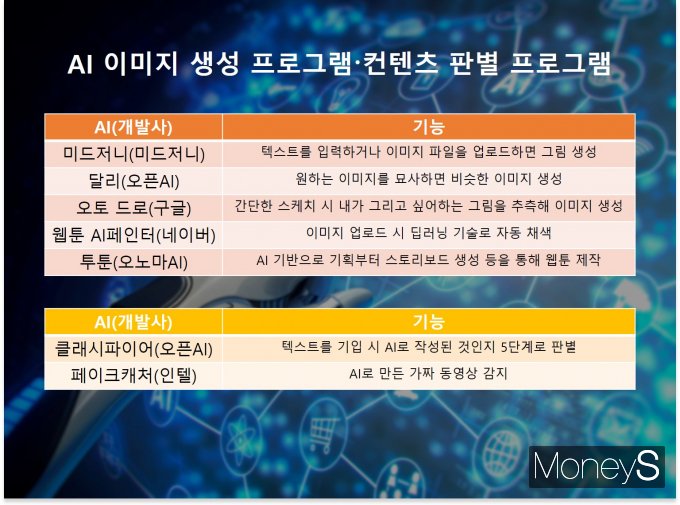 AI 이미지 생성 프로그램·컨텐츠 판별 프로그램

| AI(개발사) | 기능 |
|---|---|
| 미드저니(미드저니) | 텍스트를 입력하거나 이미지 파일을 업로드하면 그림 생성 |
| 달리(오픈AI) | 원하는 이미지를 묘사하면 비슷한 이미지 생성 |
| 오토 드로(구글) | 간단한 스케치 시 내가 그리고 싶어하는 그림을 추측해 이미지 생성 |
| 웹툰 AI페인터(네이버) | 이미지 업로드 시 딥러닝 기술로 자동 채색 |
| 투툰(오노마AI) | AI 기반으로 기획부터 스토리보드 생성 등을 통해 웹툰 제작 |

| AI(개발사) | 기능 |
|---|---|
| 클래시파이어(오픈AI) | 텍스트를 기입 시 AI로 작성된 것인지 5단계로 판별 |
| 페이크캐처(인텔) | AI로 만든 가짜 동영상 감지 |

MoneyS